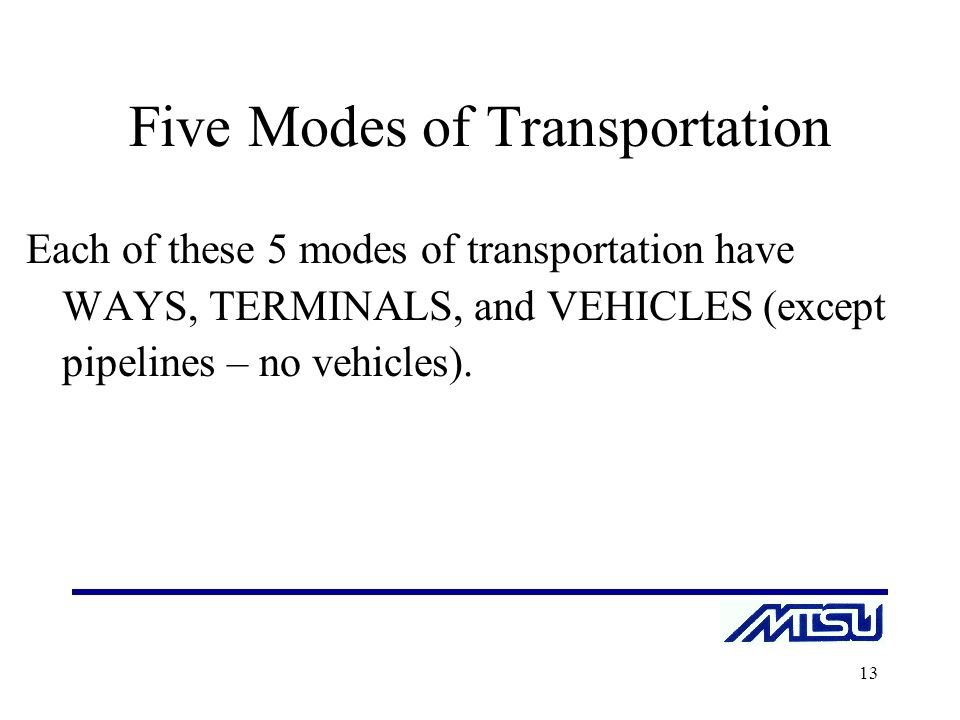 Five Modes of Transportation

Each of these 5 modes of transportation have WAYS, TERMINALS, and VEHICLES (except pipelines – no vehicles).

MTSU

13